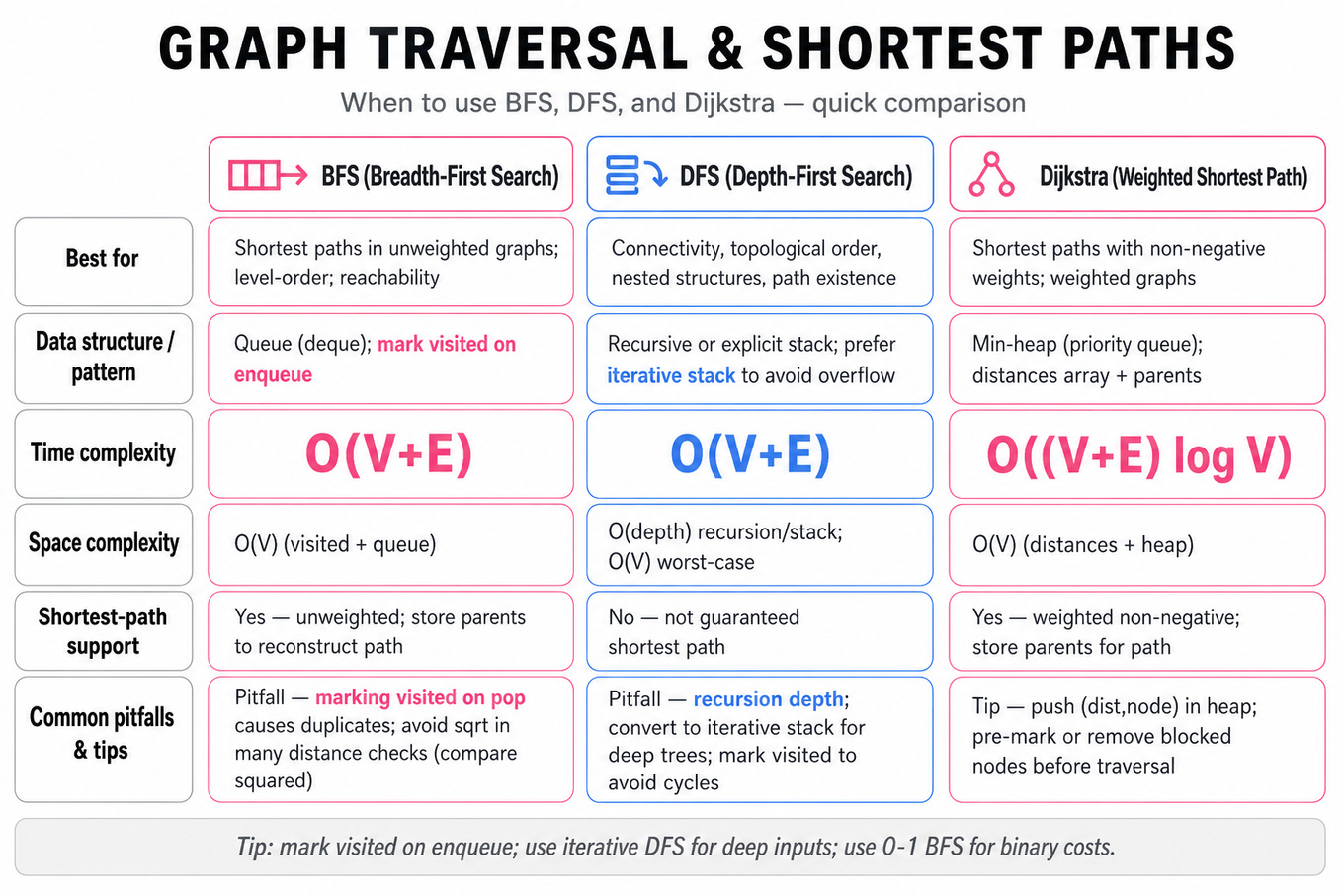 GRAPH TRAVERSAL & SHORTEST PATHS

When to use BFS, DFS, and Dijkstra — quick comparison

| | BFS (Breadth-First Search) | DFS (Depth-First Search) | Dijkstra (Weighted Shortest Path) |
|---|---|---|---|
| Best for | Shortest paths in unweighted graphs; level-order; reachability | Connectivity, topological order, nested structures, path existence | Shortest paths with non-negative weights; weighted graphs |
| Data structure / pattern | Queue (deque); mark visited on enqueue | Recursive or explicit stack; prefer iterative stack to avoid overflow | Min-heap (priority queue); distances array + parents |
| Time complexity | O(V+E) | O(V+E) | O((V+E) log V) |
| Space complexity | O(V) (visited + queue) | O(depth) recursion/stack; O(V) worst-case | O(V) (distances + heap) |
| Shortest-path support | Yes — unweighted; store parents to reconstruct path | No — not guaranteed shortest path | Yes — weighted non-negative; store parents for path |
| Common pitfalls & tips | Pitfall — marking visited on pop causes duplicates; avoid sqrt in many distance checks (compare squared) | Pitfall — recursion depth; convert to iterative stack for deep trees; mark visited to avoid cycles | Tip — push (dist,node) in heap; pre-mark or remove blocked nodes before traversal |

Tip: mark visited on enqueue; use iterative DFS for deep inputs; use 0-1 BFS for binary costs.